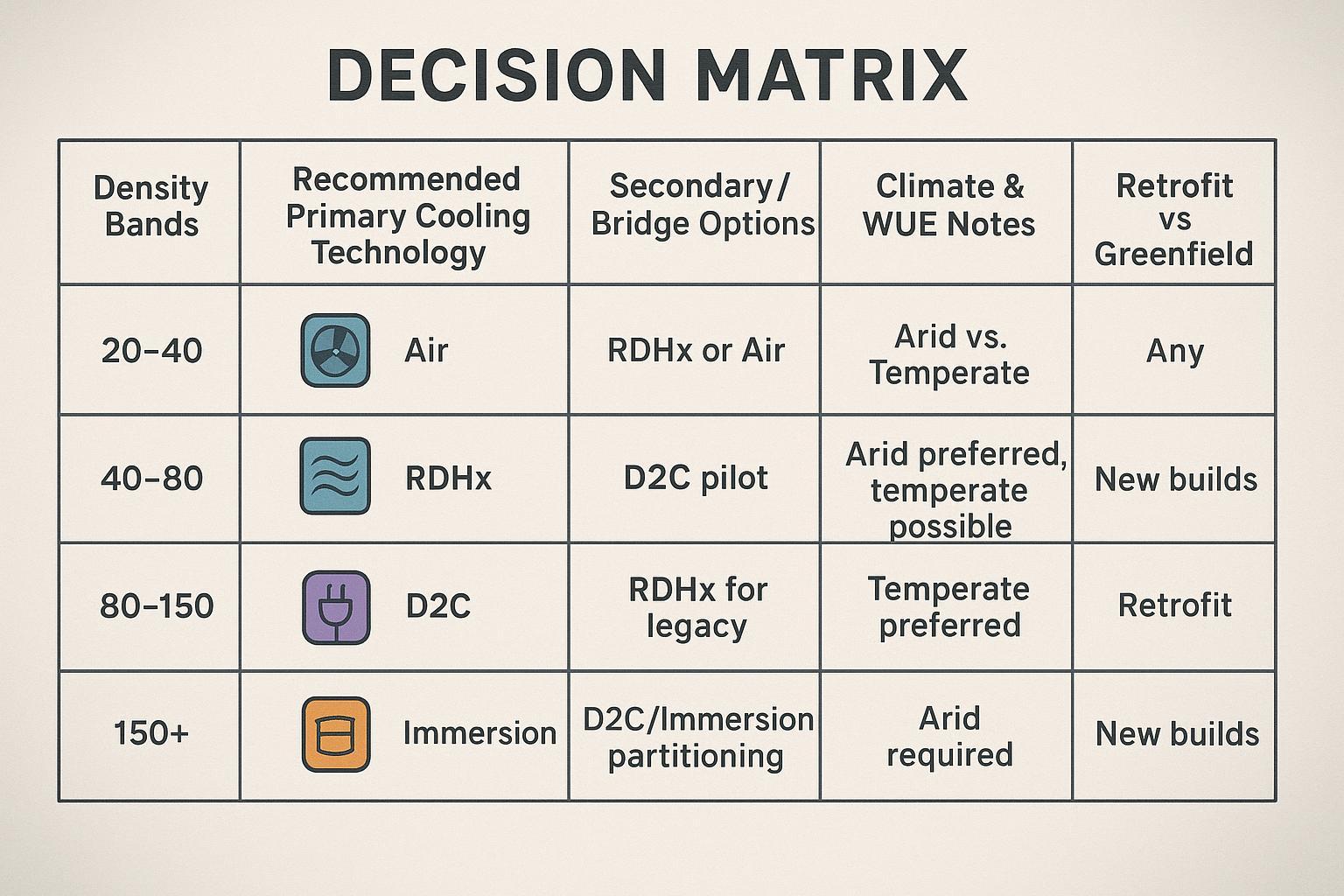 DECISION MATRIX

| Density Bands | Recommended Primary Cooling Technology | Secondary / Bridge Options | Climate & WUE Notes | Retrofit vs Greenfield |
|---|---|---|---|---|
| 20–40 | Air | RDHx or Air | Arid vs. Temperate | Any |
| 40–80 | RDHx | D2C pilot | Arid preferred, temperate possible | New builds |
| 80–150 | D2C | RDHx for legacy | Temperate preferred | Retrofit |
| 150+ | Immersion | D2C/Immersion partitioning | Arid required | New builds |